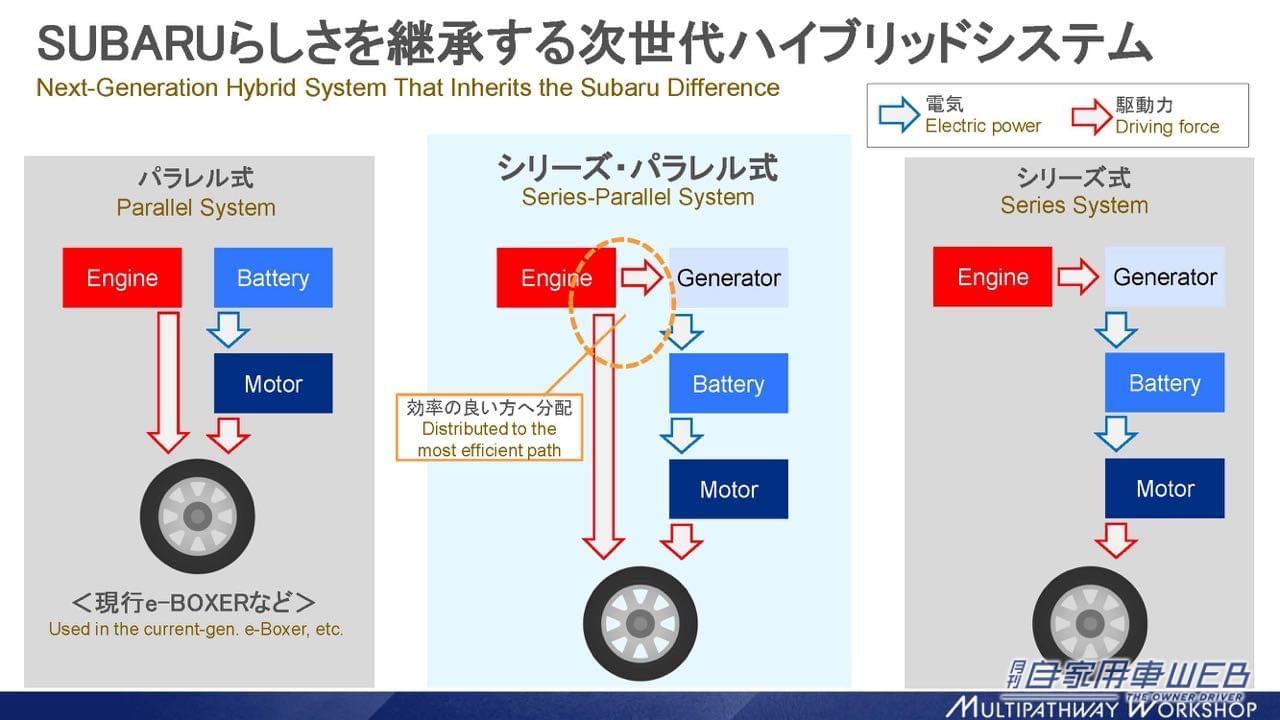 SUBARUらしさを継承する次世代ハイブリッドシステム
Next-Generation Hybrid System That Inherits the Subaru Difference

電気
Electric power
駆動力
Driving force

パラレル式
Parallel System

Engine
Battery
Motor

＜現行e-BOXERなど＞
Used in the current-gen. e-Boxer, etc.

シリーズ・パラレル式
Series-Parallel System

Engine
Generator
Battery
Motor

効率の良い方へ分配
Distributed to the most efficient path

シリーズ式
Series System

Engine
Generator
Battery
Motor

月刊 自家用車WEB
THE OWNER DRIVER
MULTIPATHWAY WORKSHOP